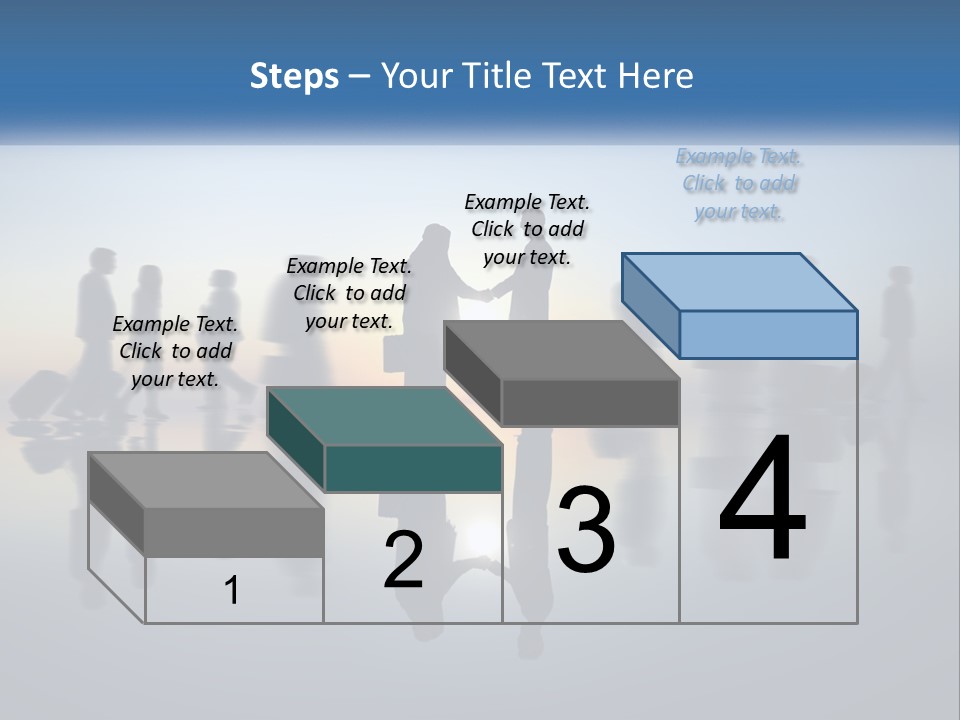 Steps – Your Title Text Here

Example Text. Click to add your text.

Example Text. Click to add your text.

Example Text. Click to add your text.

Example Text. Click to add your text.

1

2

3

4